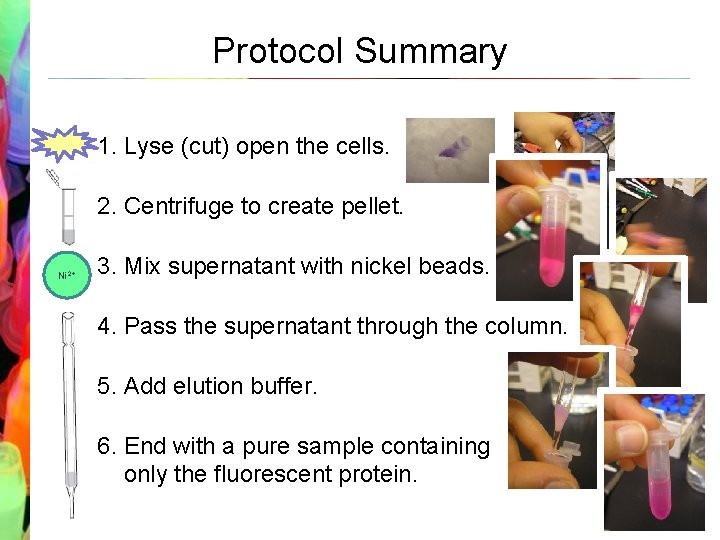 Protocol Summary

1. Lyse (cut) open the cells.

2. Centrifuge to create pellet.

$Ni^{2+}$

3. Mix supernatant with nickel beads.

4. Pass the supernatant through the column.

5. Add elution buffer.

6. End with a pure sample containing only the fluorescent protein.